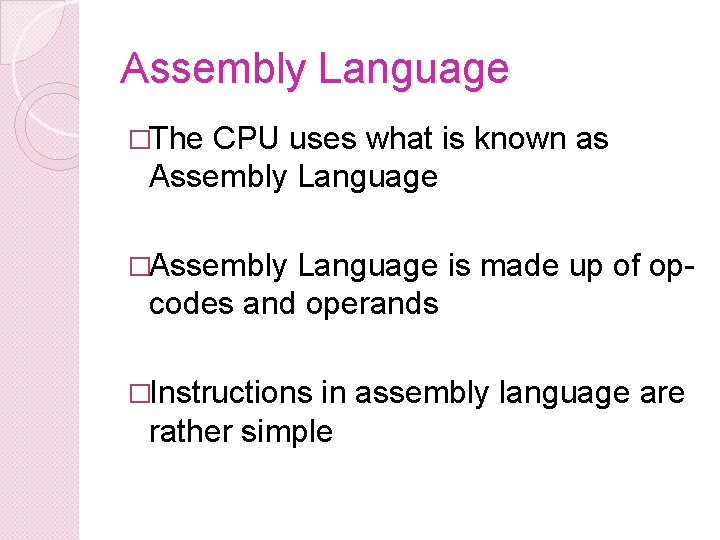 Assembly Language

□The CPU uses what is known as Assembly Language

□Assembly Language is made up of op-codes and operands

□Instructions in assembly language are rather simple